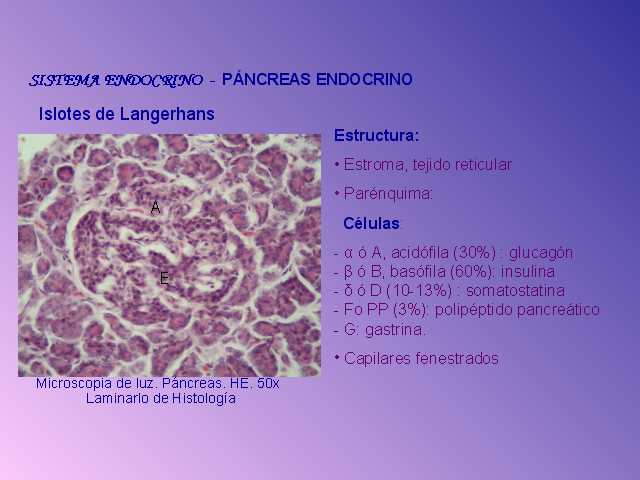 SISTEMA ENDOCRINO - PÁNCREAS ENDOCRINO

Islotes de Langerhans

A

E

Microscopia de luz. Páncreas. HE. 50x
Laminario de Histología

Estructura:

• Estroma, tejido reticular

• Parénquima:

Células

- α ó A, acidófila (30%) : glucagón
- β ó B, basófila (60%): insulina
- δ ó D (10-13%) : somatostatina
- Fo PP (3%): polipéptido pancreático
- G: gastrina.

• Capilares fenestrados